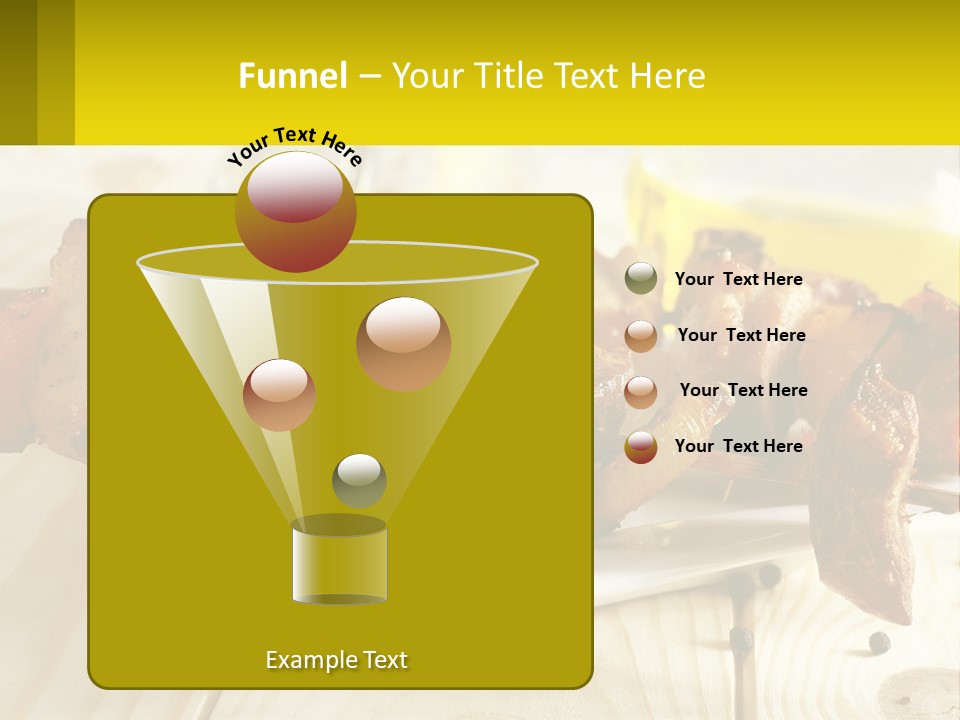 Funnel – Your Title Text Here

Your Text Here

Example Text

Your Text Here

Your Text Here

Your Text Here

Your Text Here